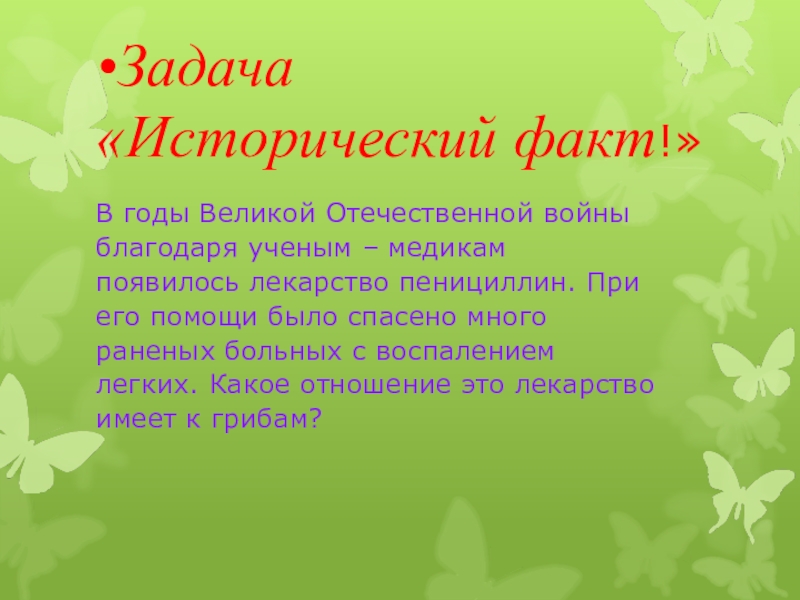 •Задача «Исторический факт!»

В годы Великой Отечественной войны благодаря ученым – медикам появилось лекарство пенициллин. При его помощи было спасено много раненых больных с воспалением легких. Какое отношение это лекарство имеет к грибам?